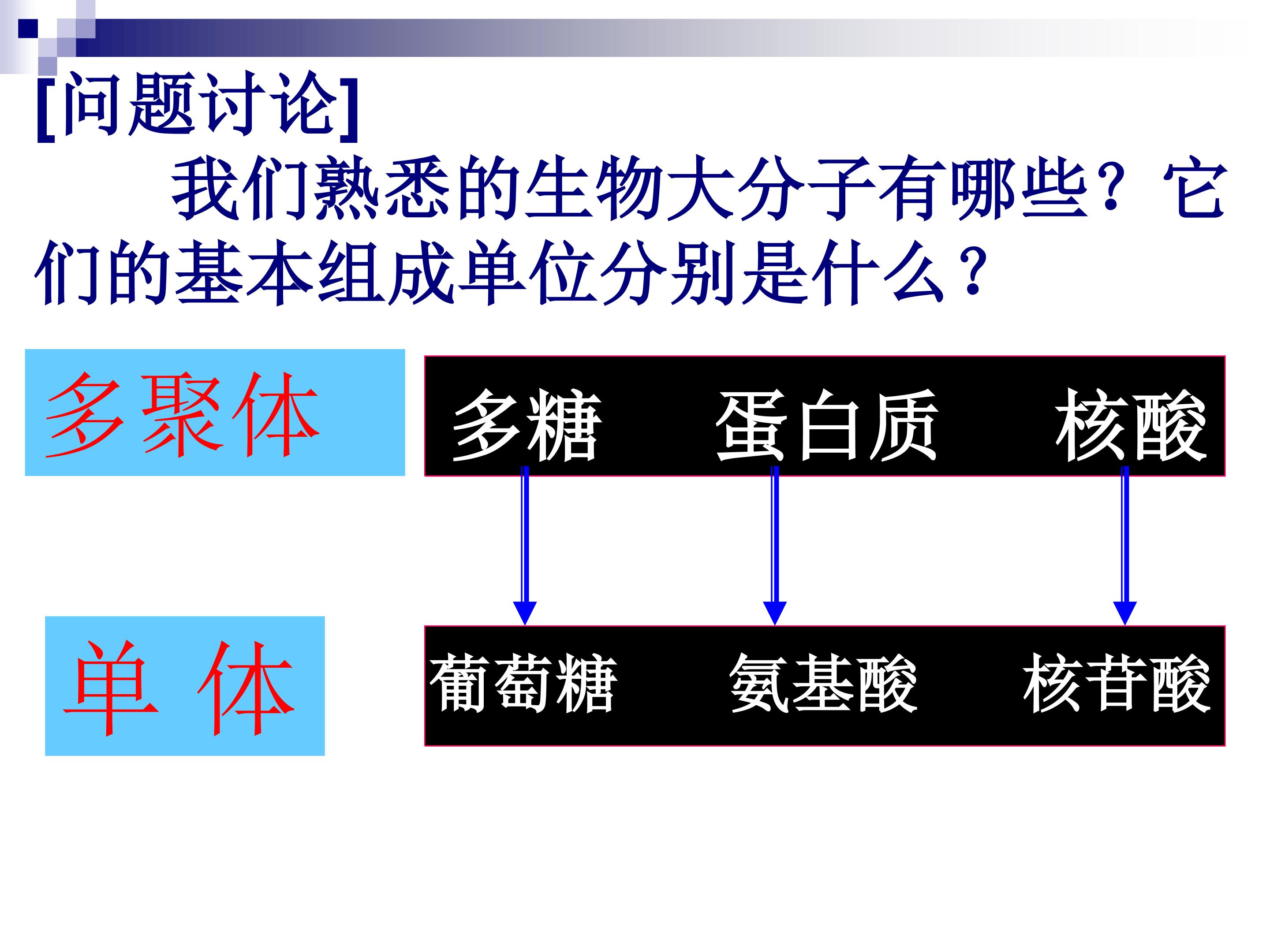 [问题讨论]

我们熟悉的生物大分子有哪些？它们的基本组成单位分别是什么？

多聚体

多糖　蛋白质　核酸

单 体

葡萄糖　氨基酸　核苷酸